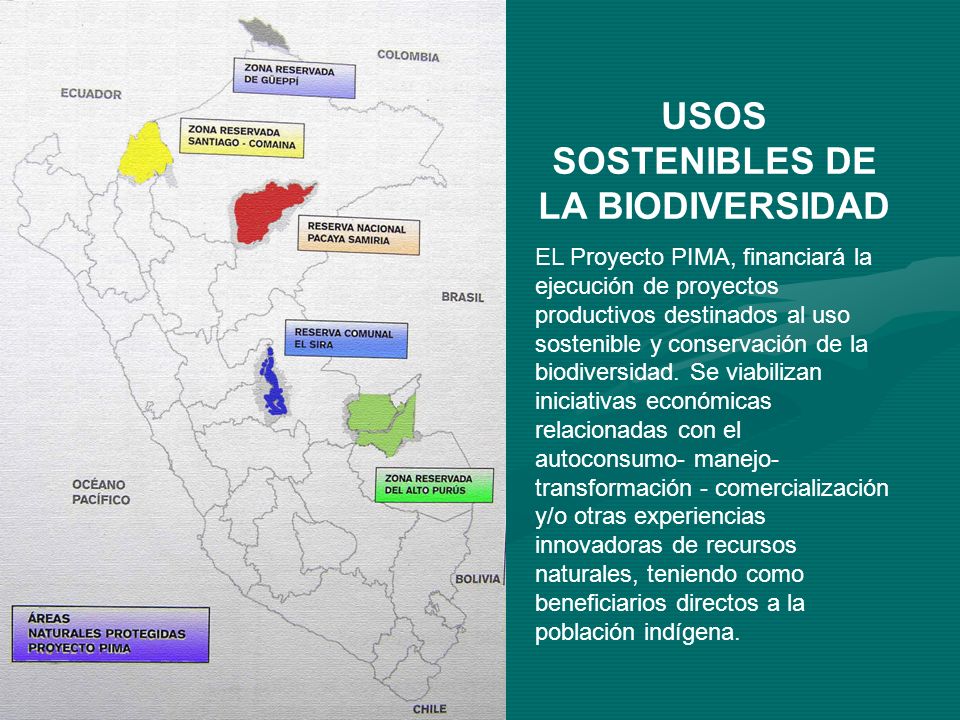 COLOMBIA

ZONA RESERVADA DE GÜEPPÍ

ECUADOR

ZONA RESERVADA SANTIAGO - COMAINA

RESERVA NACIONAL PACAYA SAMIRIA

BRASIL

RESERVA COMUNAL EL SIRA

ZONA RESERVADA DEL ALTO PURÚS

OCÉANO PACÍFICO

BOLIVIA

ÁREAS NATURALES PROTEGIDAS PROYECTO PIMA

CHILE

USOS SOSTENIBLES DE LA BIODIVERSIDAD

EL Proyecto PIMA, financiará la ejecución de proyectos productivos destinados al uso sostenible y conservación de la biodiversidad. Se viabilizan iniciativas económicas relacionadas con el autoconsumo- manejo- transformación - comercialización y/o otras experiencias innovadoras de recursos naturales, teniendo como beneficiarios directos a la población indígena.